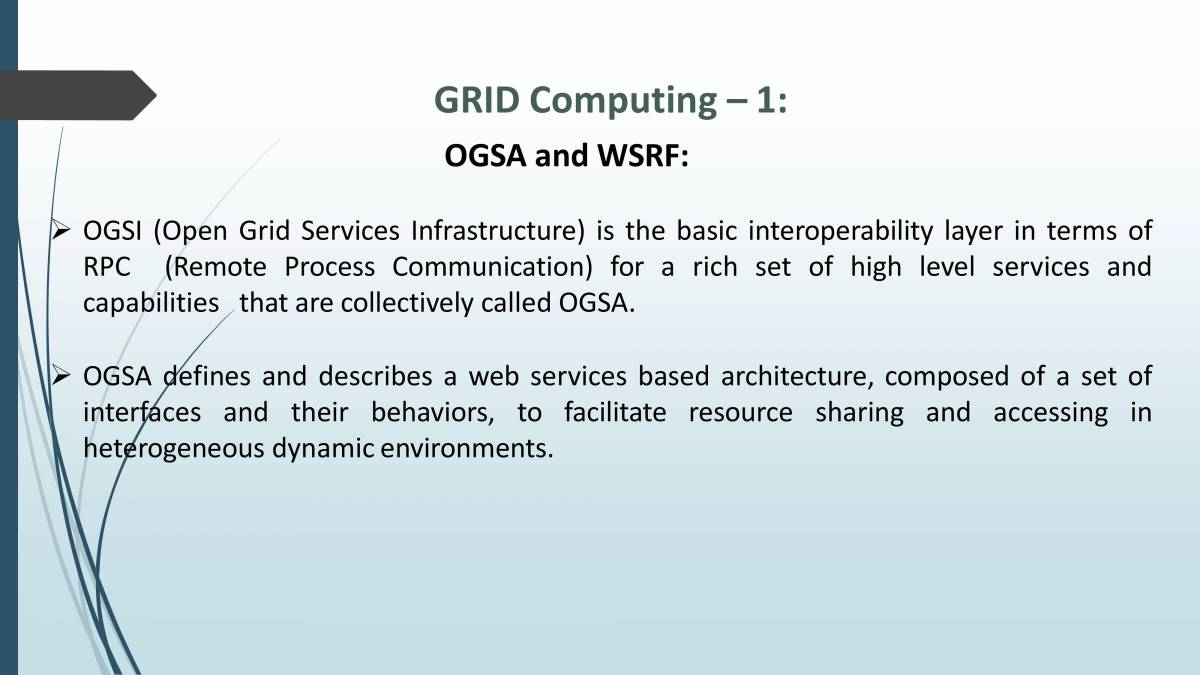 GRID Computing – 1:

OGSA and WSRF:

➢ OGSI (Open Grid Services Infrastructure) is the basic interoperability layer in terms of RPC (Remote Process Communication) for a rich set of high level services and capabilities that are collectively called OGSA.

➢ OGSA defines and describes a web services based architecture, composed of a set of interfaces and their behaviors, to facilitate resource sharing and accessing in heterogeneous dynamic environments.